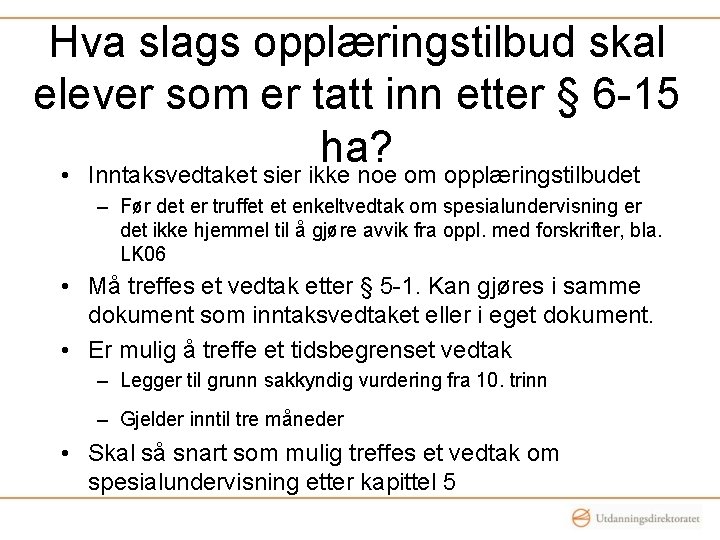 Hva slags opplæringstilbud skal elever som er tatt inn etter § 6-15 ha?

• Inntaksvedtaket sier ikke noe om opplæringstilbudet
– Før det er truffet et enkeltvedtak om spesialundervisning er det ikke hjemmel til å gjøre avvik fra oppl. med forskrifter, bla. LK06

• Må treffes et vedtak etter § 5-1. Kan gjøres i samme dokument som inntaksvedtaket eller i eget dokument.

• Er mulig å treffe et tidsbegrenset vedtak
– Legger til grunn sakkyndig vurdering fra 10. trinn
– Gjelder inntil tre måneder

• Skal så snart som mulig treffes et vedtak om spesialundervisning etter kapittel 5

Utdanningsdirektoratet